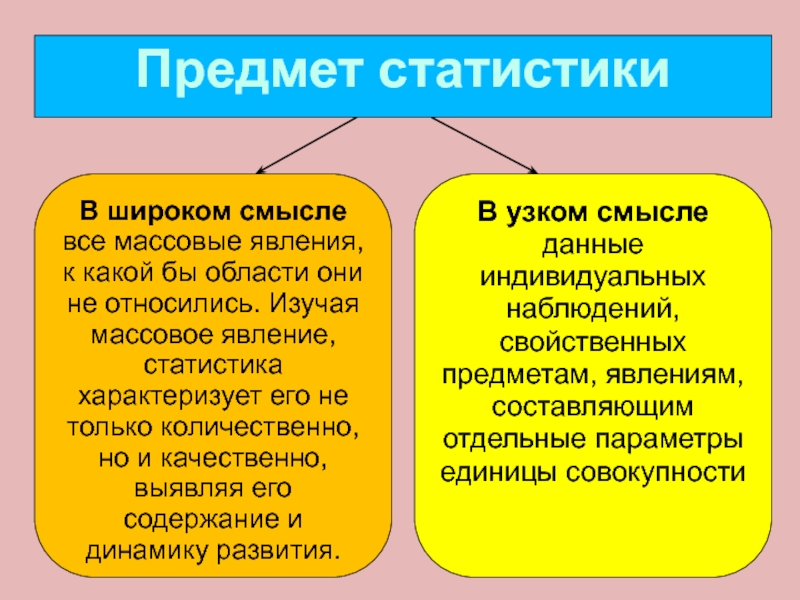 Предмет статистики

В широком смысле все массовые явления, к какой бы области они не относились. Изучая массовое явление, статистика характеризует его не только количественно, но и качественно, выявляя его содержание и динамику развития.

В узком смысле данные индивидуальных наблюдений, свойственных предметам, явлениям, составляющим отдельные параметры единицы совокупности